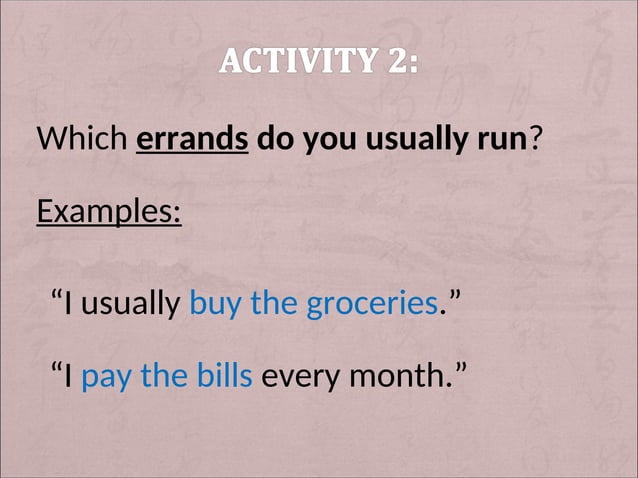 ACTIVITY 2:

Which errands do you usually run?

Examples:

“I usually buy the groceries.”

“I pay the bills every month.”